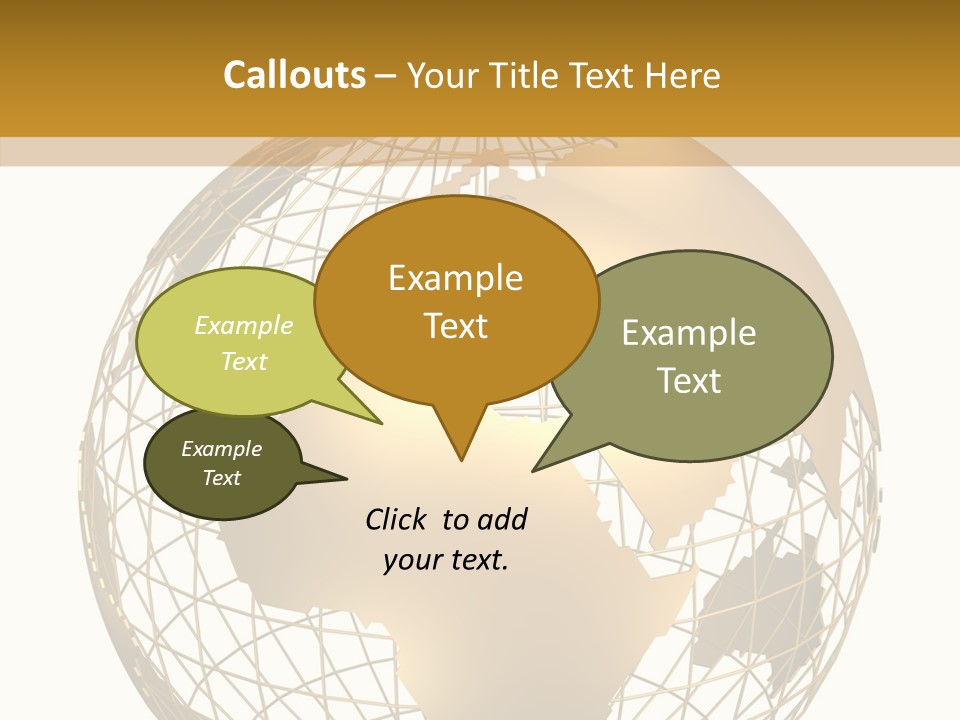 Callouts – Your Title Text Here

Example Text

Example Text

Example Text

Example Text

Click to add your text.